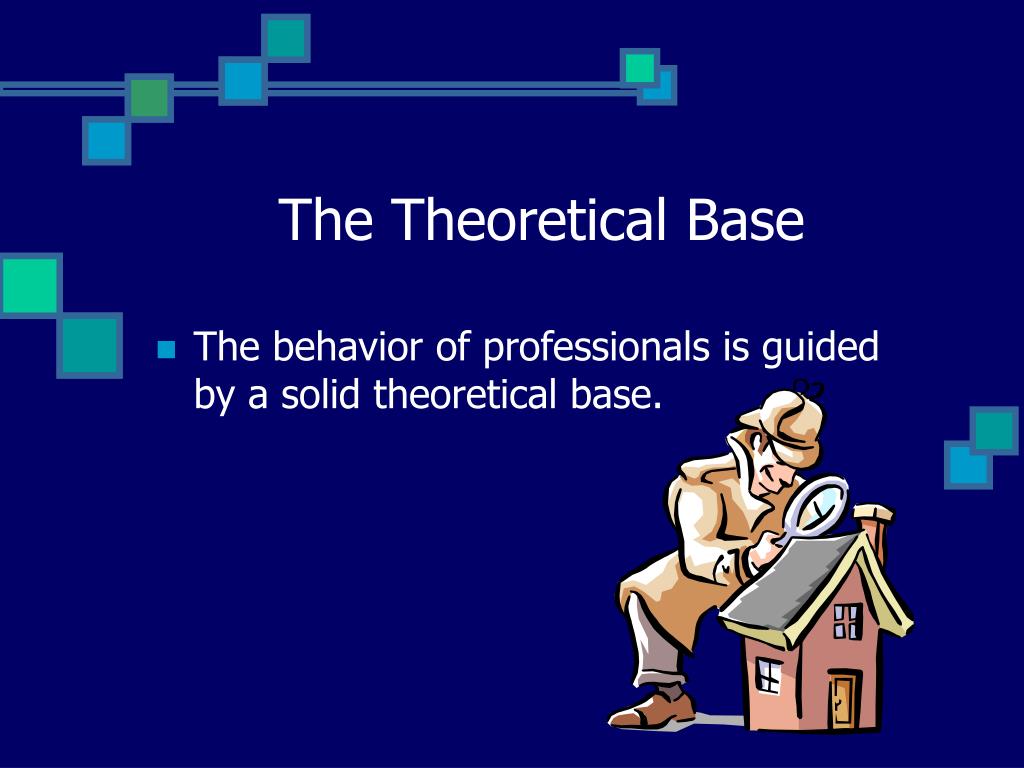 The Theoretical Base

The behavior of professionals is guided by a solid theoretical base.